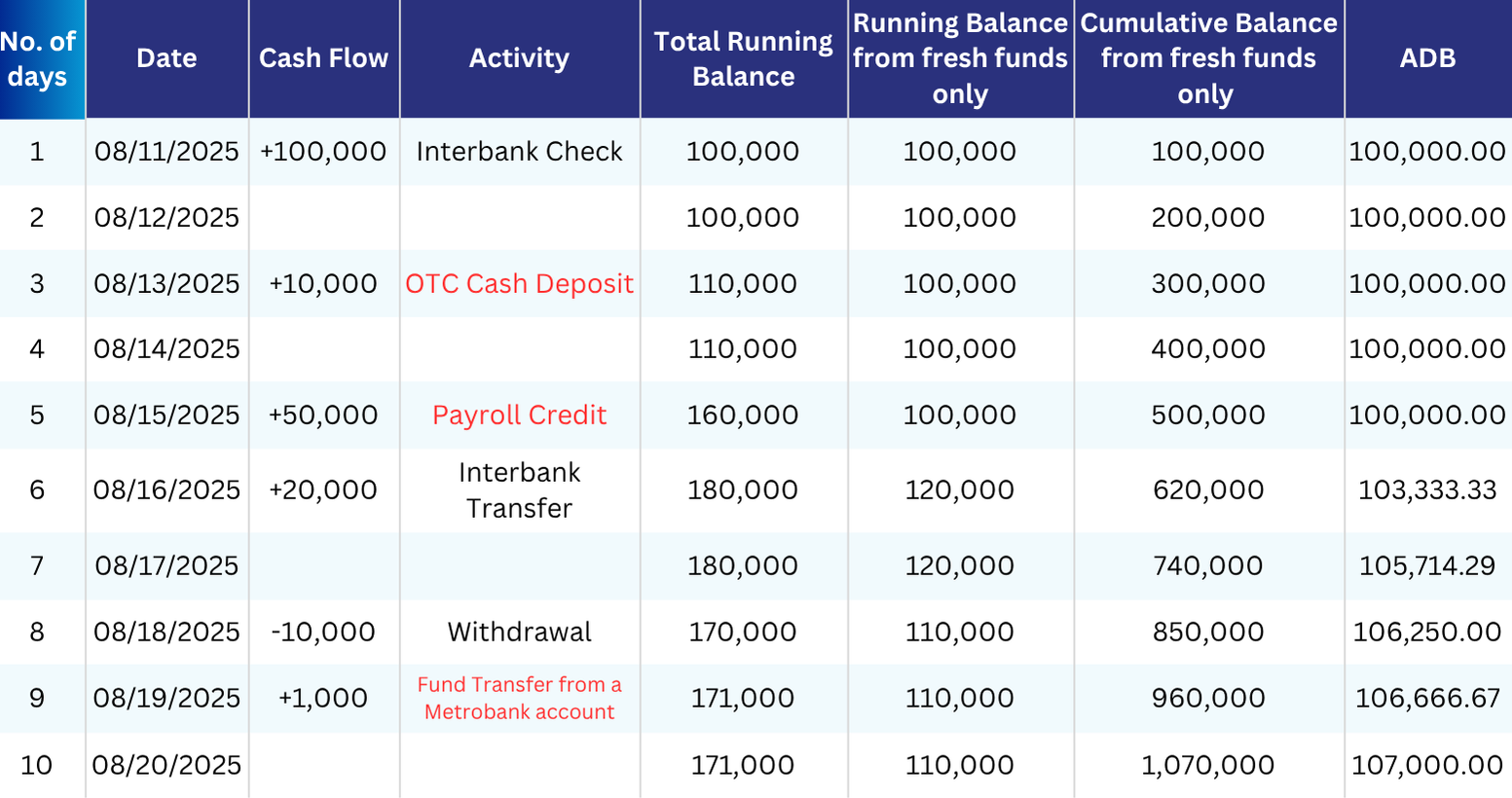 | No. of days | Date | Cash Flow | Activity | Total Running Balance | Running Balance from fresh funds only | Cumulative Balance from fresh funds only | ADB |
|---|---|---|---|---|---|---|---|
| 1 | 08/11/2025 | +100,000 | Interbank Check | 100,000 | 100,000 | 100,000 | 100,000.00 |
| 2 | 08/12/2025 | | | 100,000 | 100,000 | 200,000 | 100,000.00 |
| 3 | 08/13/2025 | +10,000 | OTC Cash Deposit | 110,000 | 100,000 | 300,000 | 100,000.00 |
| 4 | 08/14/2025 | | | 110,000 | 100,000 | 400,000 | 100,000.00 |
| 5 | 08/15/2025 | +50,000 | Payroll Credit | 160,000 | 100,000 | 500,000 | 100,000.00 |
| 6 | 08/16/2025 | +20,000 | Interbank Transfer | 180,000 | 120,000 | 620,000 | 103,333.33 |
| 7 | 08/17/2025 | | | 180,000 | 120,000 | 740,000 | 105,714.29 |
| 8 | 08/18/2025 | -10,000 | Withdrawal | 170,000 | 110,000 | 850,000 | 106,250.00 |
| 9 | 08/19/2025 | +1,000 | Fund Transfer from a Metrobank account | 171,000 | 110,000 | 960,000 | 106,666.67 |
| 10 | 08/20/2025 | | | 171,000 | 110,000 | 1,070,000 | 107,000.00 |